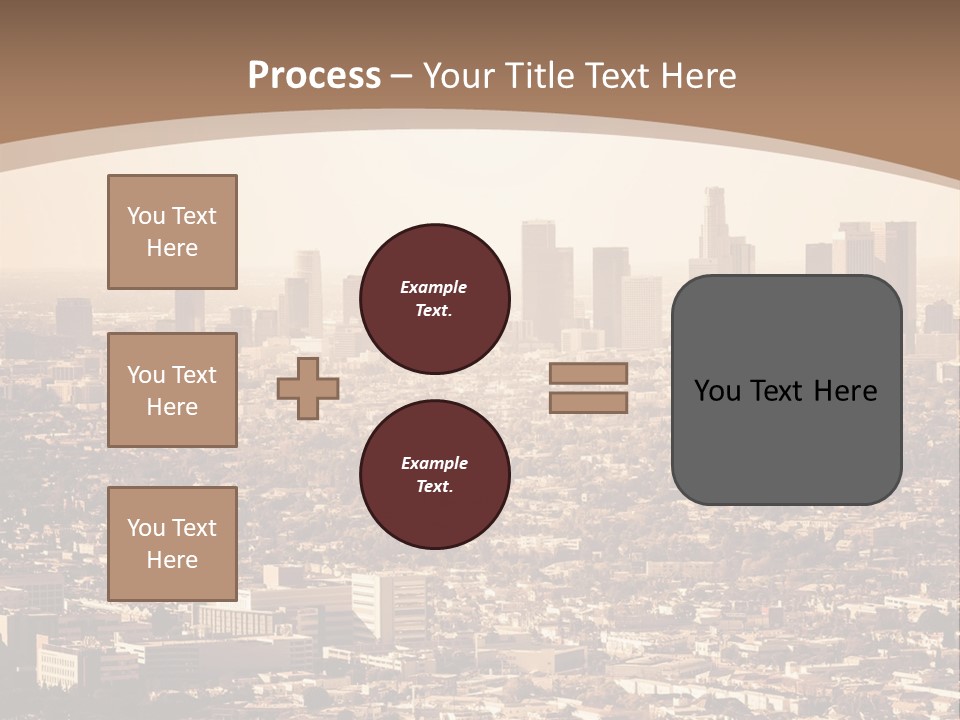 Process – Your Title Text Here

You Text Here

You Text Here

You Text Here

Example Text.

Example Text.

You Text Here